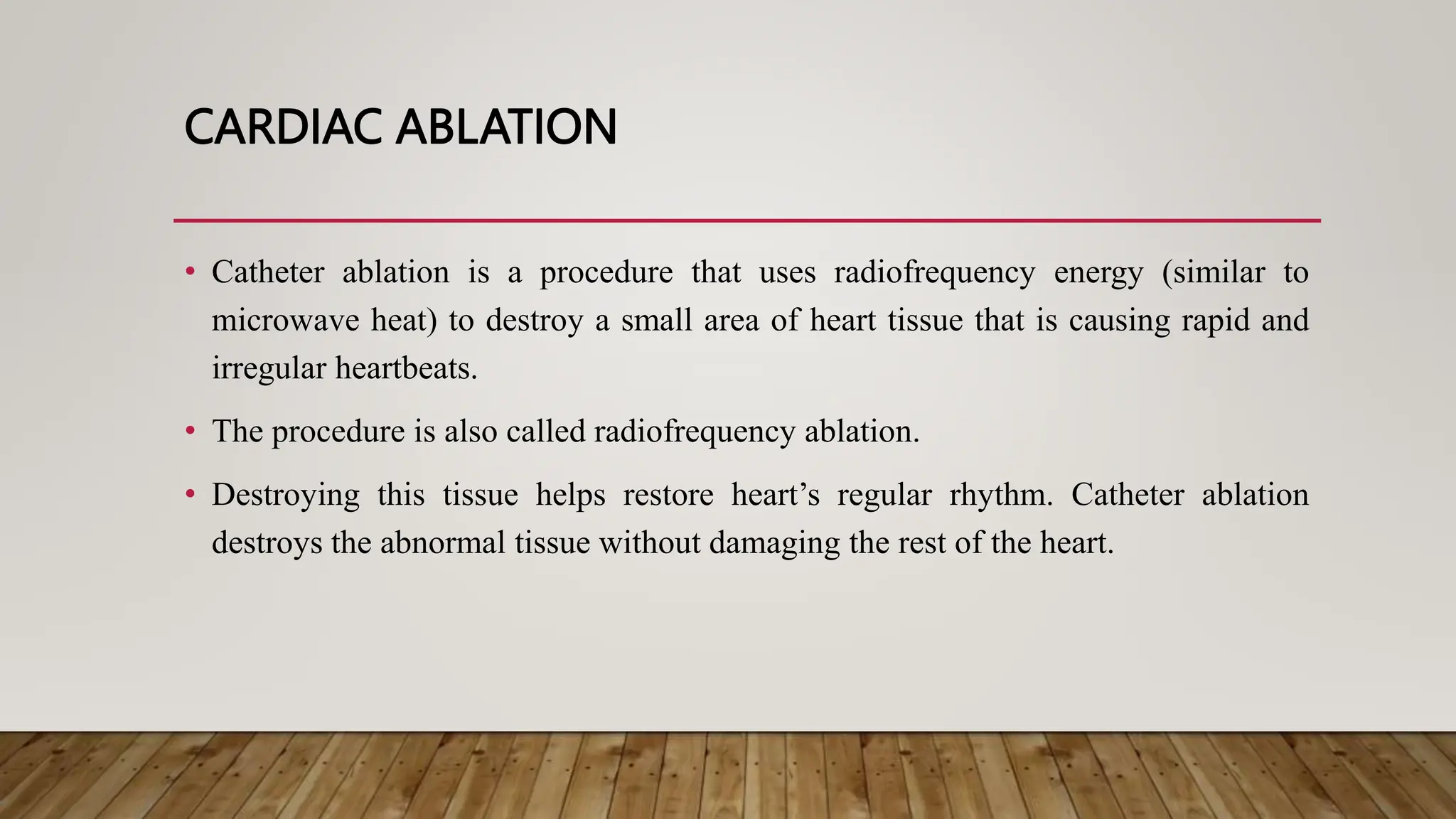 CARDIAC ABLATION

• Catheter ablation is a procedure that uses radiofrequency energy (similar to microwave heat) to destroy a small area of heart tissue that is causing rapid and irregular heartbeats.

• The procedure is also called radiofrequency ablation.

• Destroying this tissue helps restore heart’s regular rhythm. Catheter ablation destroys the abnormal tissue without damaging the rest of the heart.